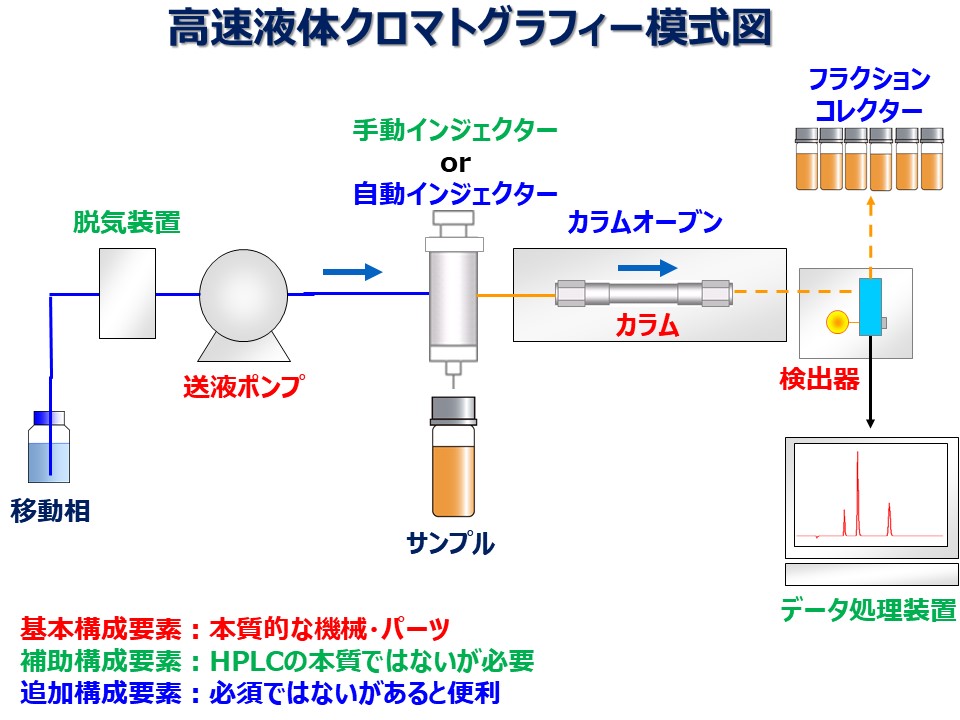 高速液体クロマトグラフィー模式図

フラクション
コレクター

手動インジェクター
or
自動インジェクター

脱気装置

カラムオーブン

カラム

送液ポンプ

検出器

移動相

サンプル

データ処理装置

基本構成要素：本質的な機械・パーツ
補助構成要素：HPLCの本質ではないが必要
追加構成要素：必須ではないがあると便利